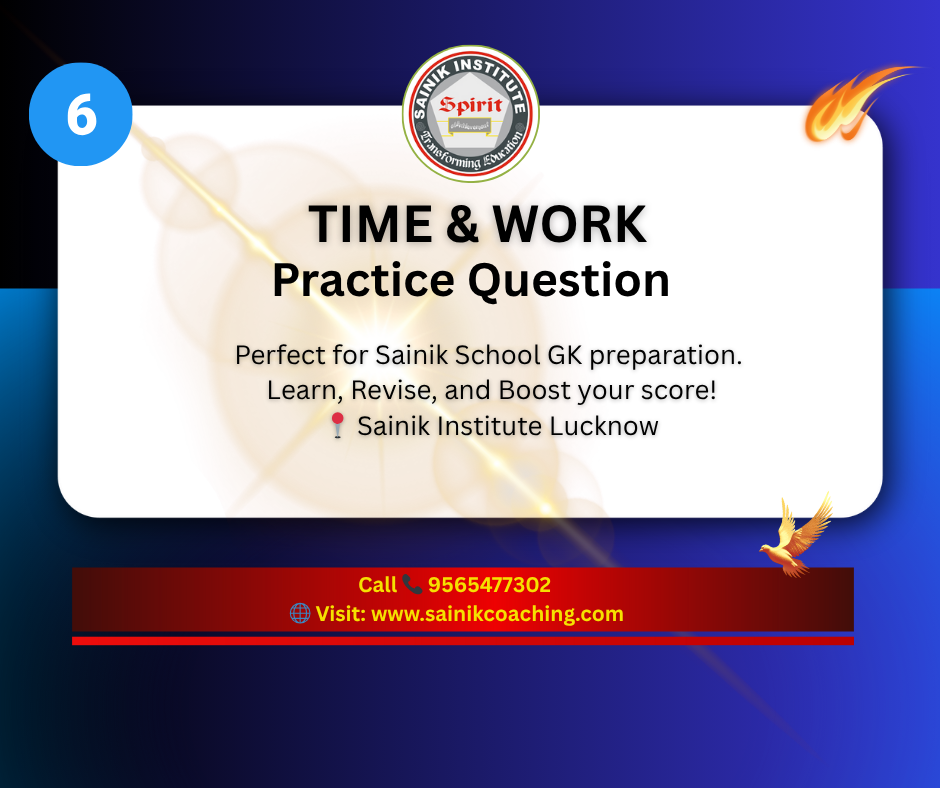 6

SAINIK INSTITUTE
Spirit
Transforming Education

TIME & WORK
Practice Question

Perfect for Sainik School GK preparation.
Learn, Revise, and Boost your score!
📍 Sainik Institute Lucknow

Call 📞 9565477302
🌐 Visit: www.sainikcoaching.com